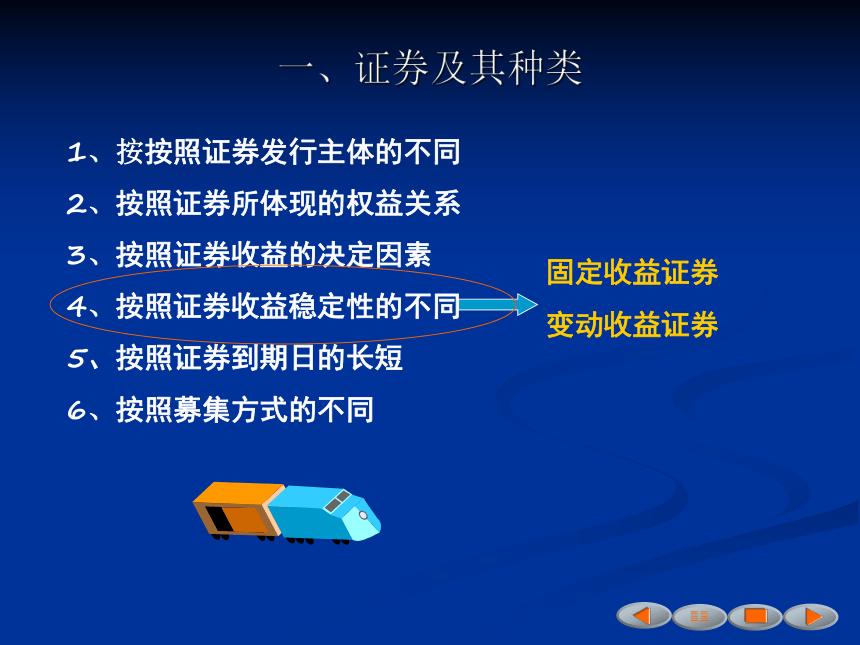 一、证券及其种类

1、按按照证券发行主体的不同

2、按照证券所体现的权益关系

3、按照证券收益的决定因素

4、按照证券收益稳定性的不同

5、按照证券到期日的长短

6、按照募集方式的不同

固定收益证券

变动收益证券